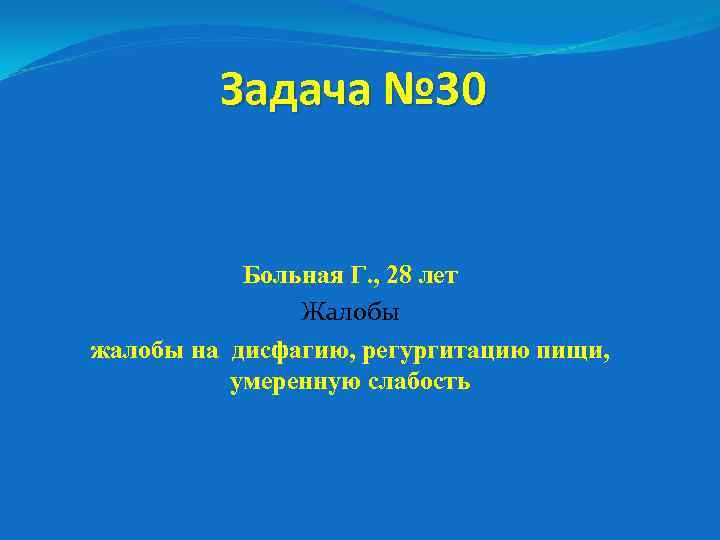 Задача №30

Больная Г., 28 лет

Жалобы

жалобы на дисфагию, регургитацию пищи, умеренную слабость